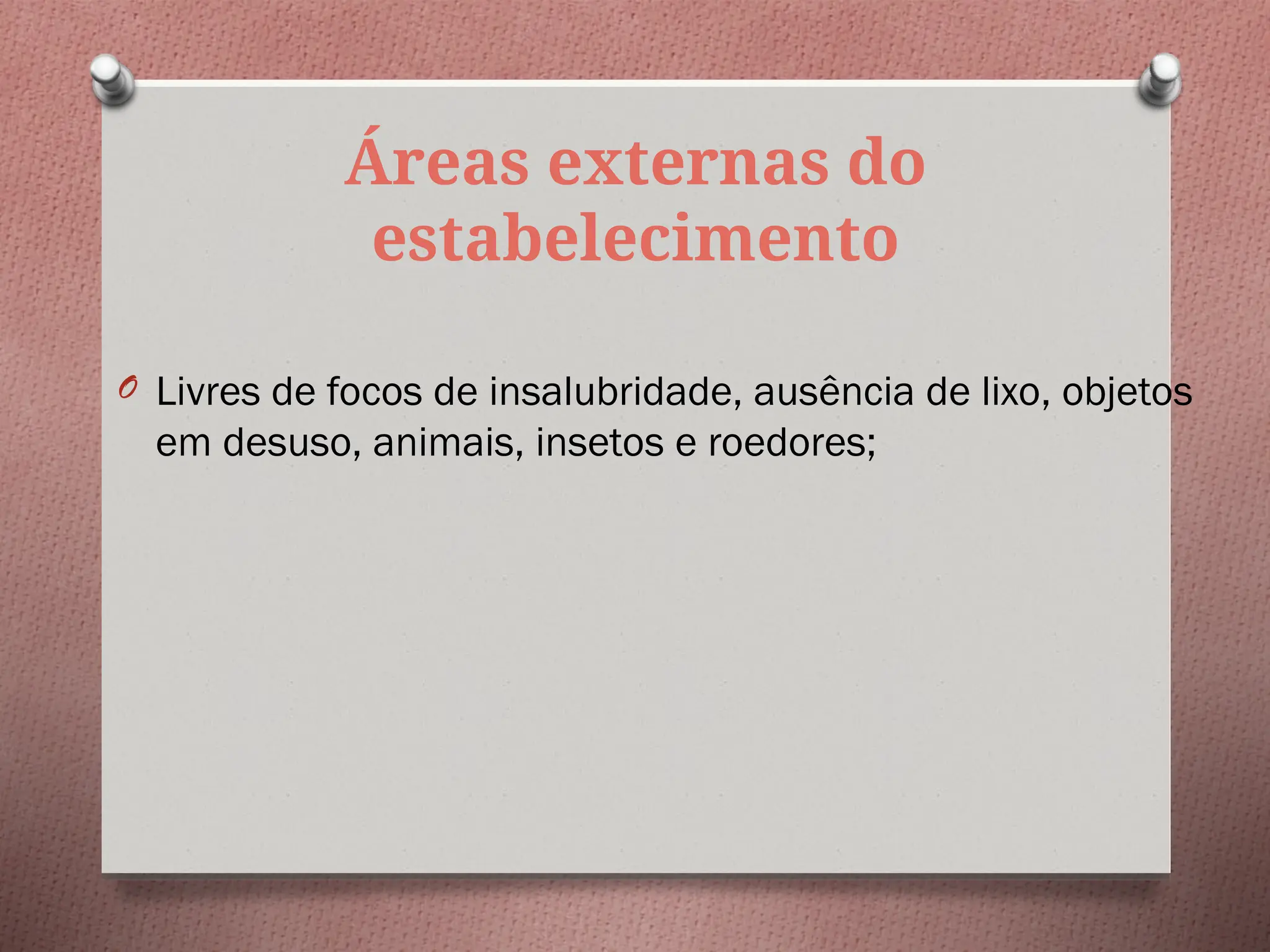 Áreas externas do estabelecimento

Livres de focos de insalubridade, ausência de lixo, objetos em desuso, animais, insetos e roedores;